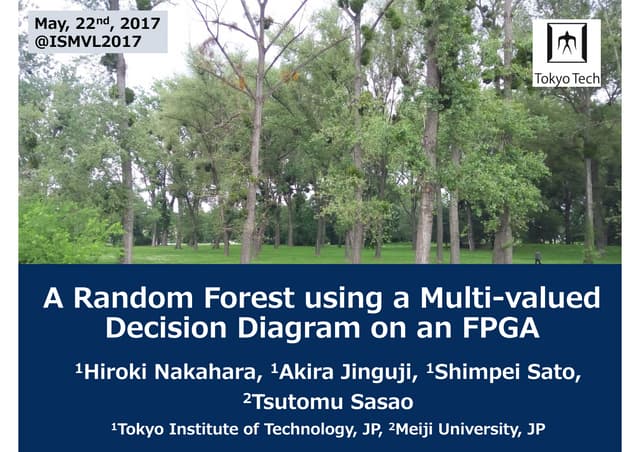 May, 22$^{nd}$, 2017
@ISMVL2017

Tokyo Tech

A Random Forest using a Multi-valued Decision Diagram on an FPGA

$^1$Hiroki Nakahara, $^1$Akira Jinguji, $^1$Shimpei Sato, $^2$Tsutomu Sasao

$^1$Tokyo Institute of Technology, JP, $^2$Meiji University, JP